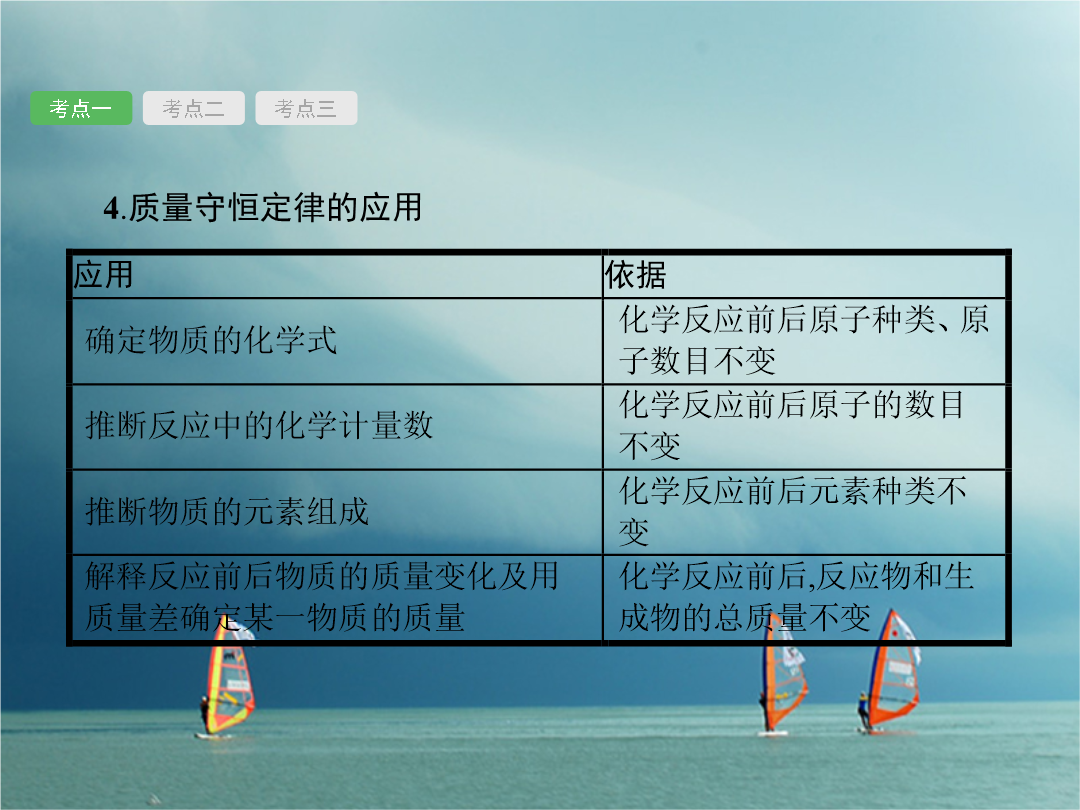 考点一 考点二 考点三

4.质量守恒定律的应用

| 应用 | 依据 |
|---|---|
| 确定物质的化学式 | 化学反应前后原子种类、原子数目不变 |
| 推断反应中的化学计量数 | 化学反应前后原子的数目不变 |
| 推断物质的元素组成 | 化学反应前后元素种类不变 |
| 解释反应前后物质的质量变化及用质量差确定某一物质的质量 | 化学反应前后,反应物和生成物的总质量不变 |